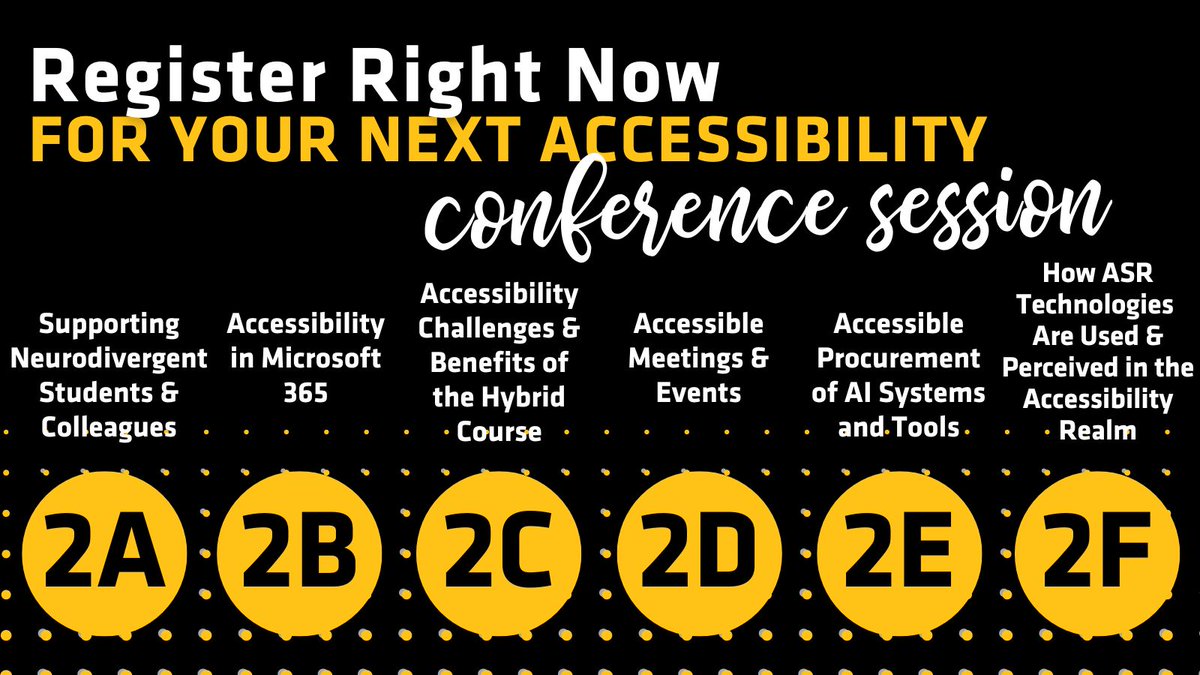 Register Right Now
FOR YOUR NEXT ACCESSIBILITY
conference session

Supporting Neurodivergent Students & Colleagues

2A

Accessibility in Microsoft 365

2B

Accessibility Challenges & Benefits of the Hybrid Course

2C

Accessible Meetings & Events

2D

Accessible Procurement of AI Systems and Tools

2E

How ASR Technologies Are Used & Perceived in the Accessibility Realm

2F